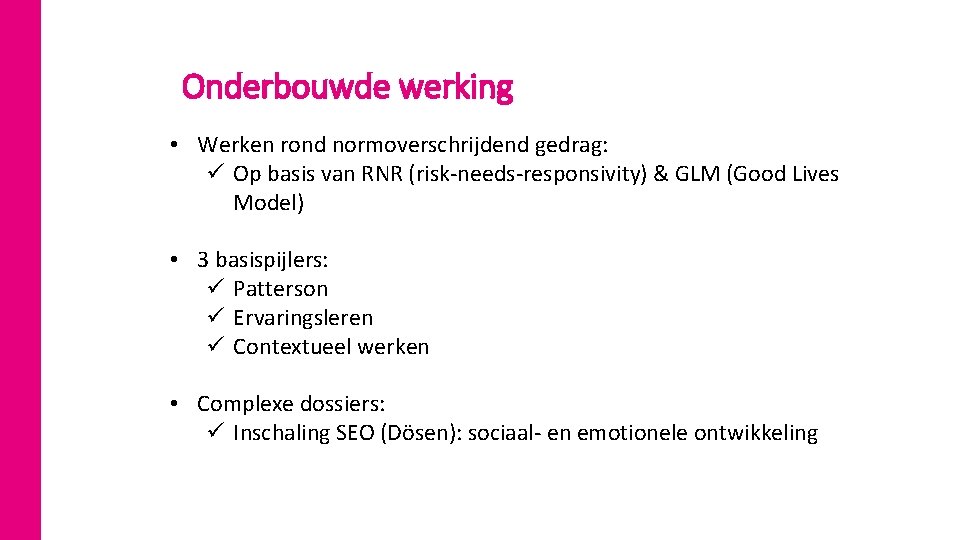 Onderbouwde werking

• Werken rond normoverschrijdend gedrag:
✓ Op basis van RNR (risk-needs-responsivity) & GLM (Good Lives Model)

• 3 basispijlers:
✓ Patterson
✓ Ervaringsleren
✓ Contextueel werken

• Complexe dossiers:
✓ Inschaling SEO (Dösen): sociaal- en emotionele ontwikkeling